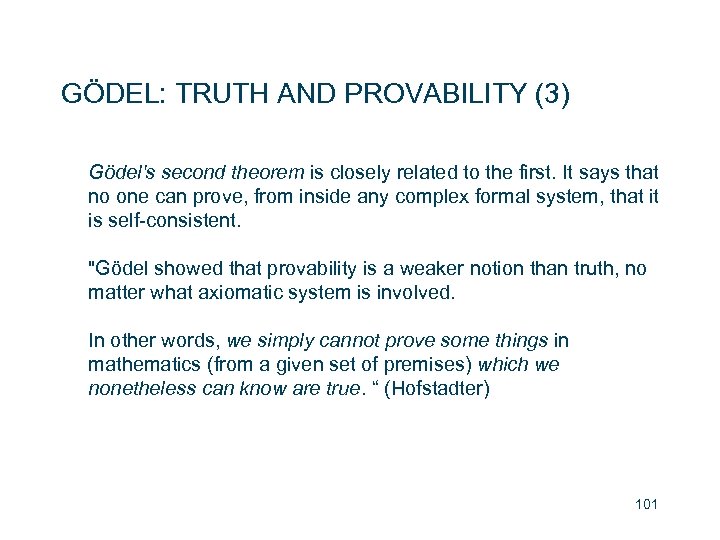 GÖDEL: TRUTH AND PROVABILITY (3)

Gödel's second theorem is closely related to the first. It says that no one can prove, from inside any complex formal system, that it is self-consistent.

"Gödel showed that provability is a weaker notion than truth, no matter what axiomatic system is involved.

In other words, we simply cannot prove some things in mathematics (from a given set of premises) which we nonetheless can know are true. “ (Hofstadter)

101